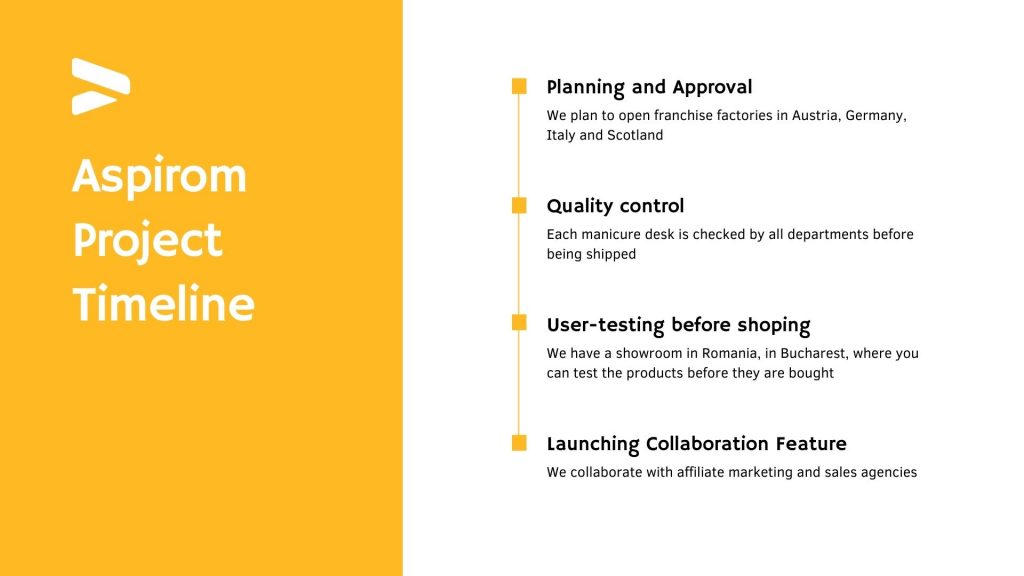 Aspirom Project Timeline

Planning and Approval

We plan to open franchise factories in Austria, Germany, Italy and Scotland

Quality control

Each manicure desk is checked by all departments before being shipped

User-testing before shoping

We have a showroom in Romania, in Bucharest, where you can test the products before they are bought

Launching Collaboration Feature

We collaborate with affiliate marketing and sales agencies